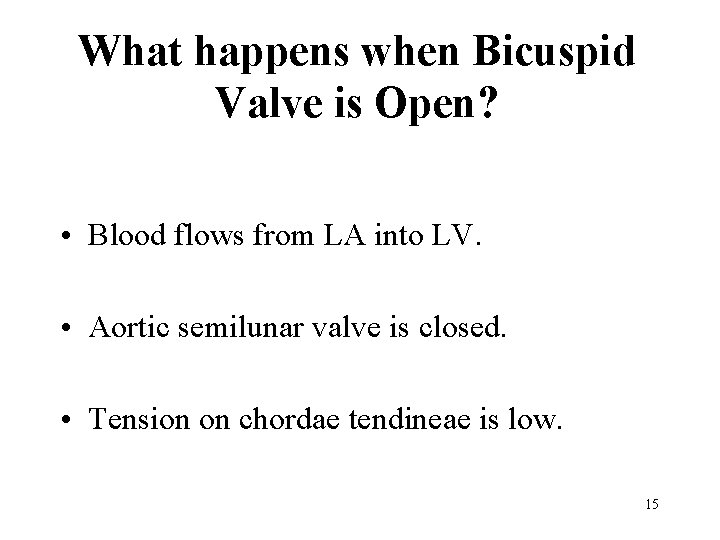 What happens when Bicuspid Valve is Open?

• Blood flows from LA into LV.

• Aortic semilunar valve is closed.

• Tension on chordae tendineae is low.

15